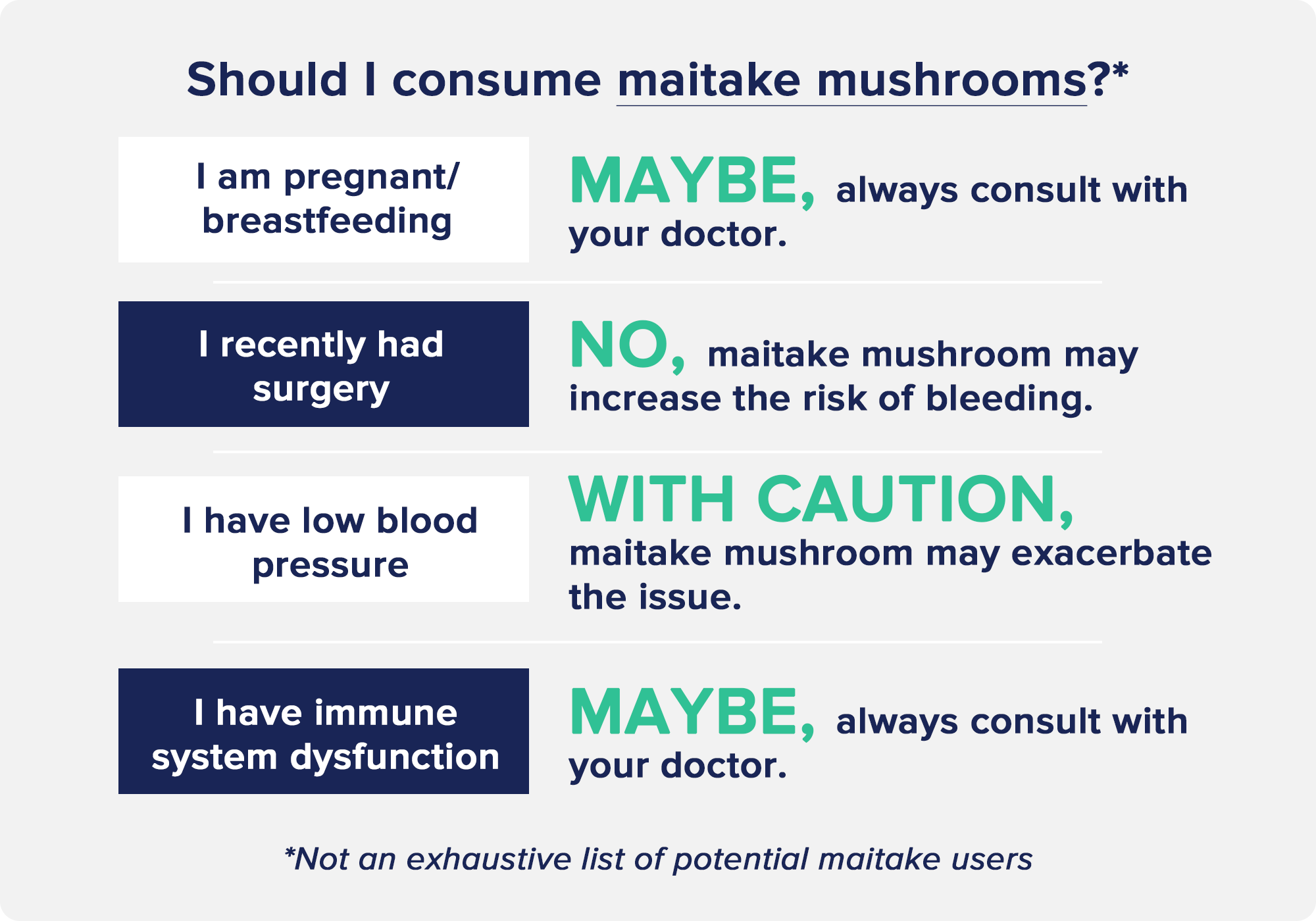 Should I consume maitake mushrooms?*

I am pregnant/ breastfeeding

MAYBE, always consult with your doctor.

I recently had surgery

NO, maitake mushroom may increase the risk of bleeding.

I have low blood pressure

WITH CAUTION, maitake mushroom may exacerbate the issue.

I have immune system dysfunction

MAYBE, always consult with your doctor.

*Not an exhaustive list of potential maitake users